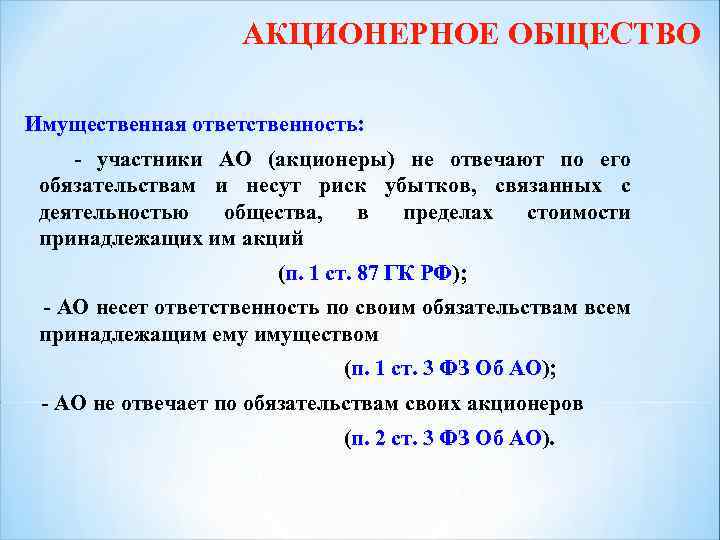 АКЦИОНЕРНОЕ ОБЩЕСТВО

Имущественная ответственность:

- участники АО (акционеры) не отвечают по его обязательствам и несут риск убытков, связанных с деятельностью общества, в пределах стоимости принадлежащих им акций

(п. 1 ст. 87 ГК РФ);

- АО несет ответственность по своим обязательствам всем принадлежащим ему имуществом

(п. 1 ст. 3 ФЗ Об АО);

- АО не отвечает по обязательствам своих акционеров

(п. 2 ст. 3 ФЗ Об АО).